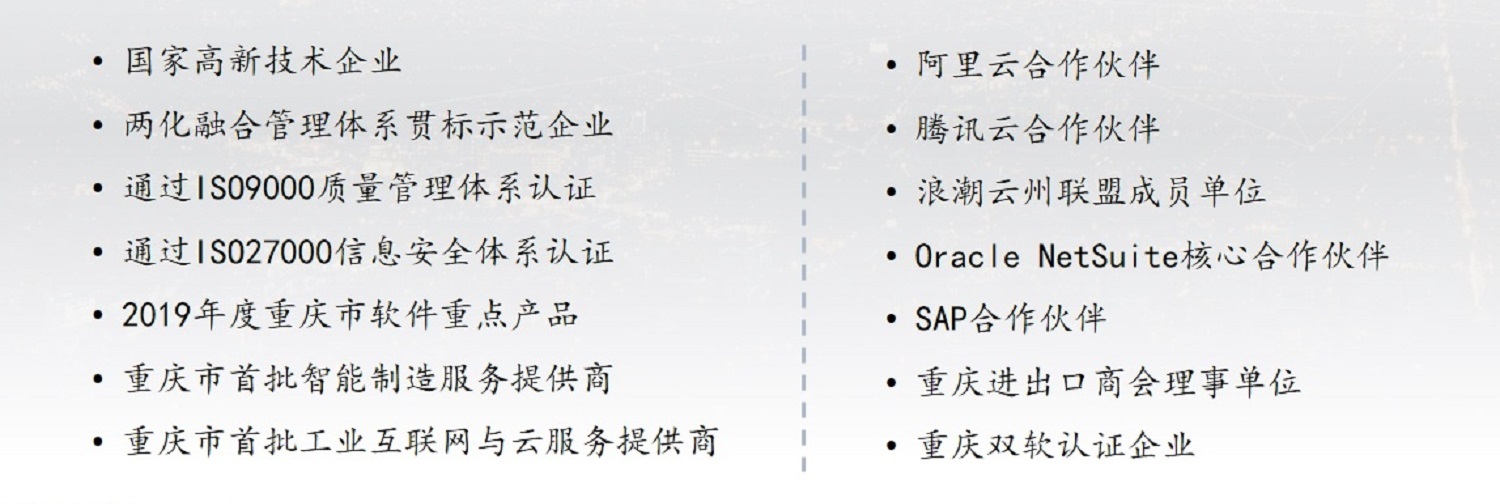 • 国家高新技术企业
• 两化融合管理体系贯标示范企业
• 通过ISO9000质量管理体系认证
• 通过ISO27000信息安全体系认证
• 2019年度重庆市软件重点产品
• 重庆市首批智能制造服务提供商
• 重庆市首批工业互联网与云服务提供商

• 阿里云合作伙伴
• 腾讯云合作伙伴
• 浪潮云州联盟成员单位
• Oracle NetSuite核心合作伙伴
• SAP合作伙伴
• 重庆进出口商会理事单位
• 重庆双软认证企业